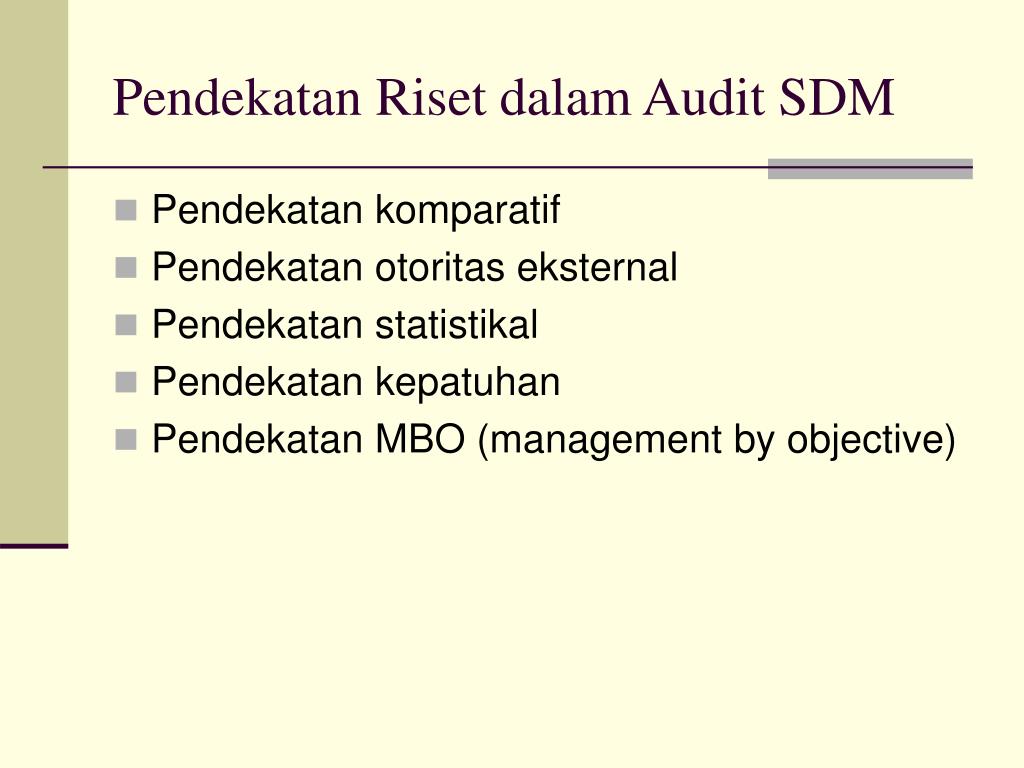 Pendekatan Riset dalam Audit SDM

- Pendekatan komparatif
- Pendekatan otoritas eksternal
- Pendekatan statistikal
- Pendekatan kepatuhan
- Pendekatan MBO (management by objective)